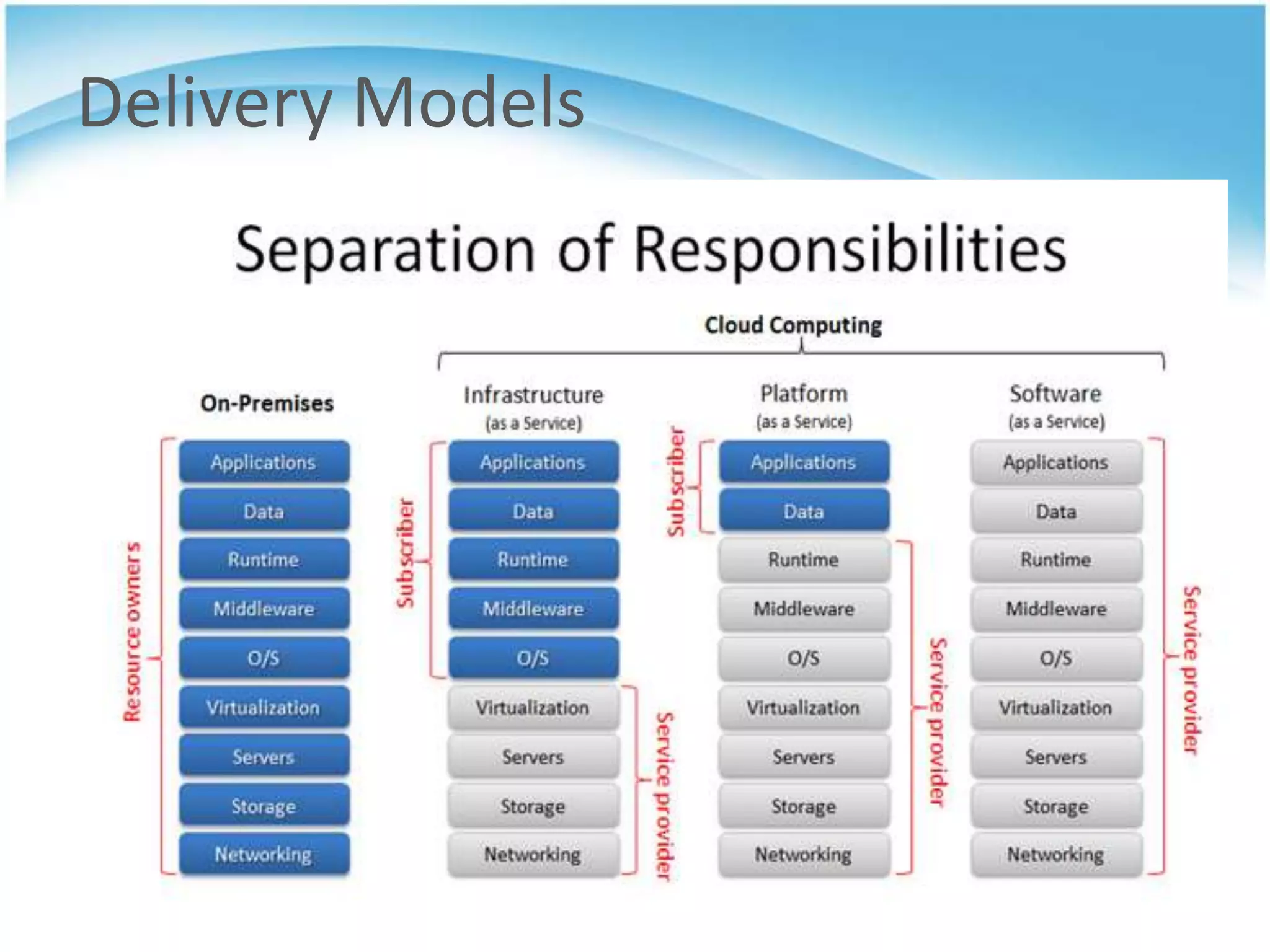 Delivery Models

Separation of Responsibilities

Cloud Computing

On-Premises

Resource owners

Applications
Data
Runtime
Middleware
O/S
Virtualization
Servers
Storage
Networking

Infrastructure
(as a Service)

Subscriber

Applications
Data
Runtime
Middleware
O/S
Virtualization
Servers
Storage
Networking

Service provider

Platform
(as a Service)

Subscriber

Applications
Data
Runtime
Middleware
O/S
Virtualization
Servers
Storage
Networking

Service provider

Software
(as a Service)

Applications
Data
Runtime
Middleware
O/S
Virtualization
Servers
Storage
Networking

Service provider